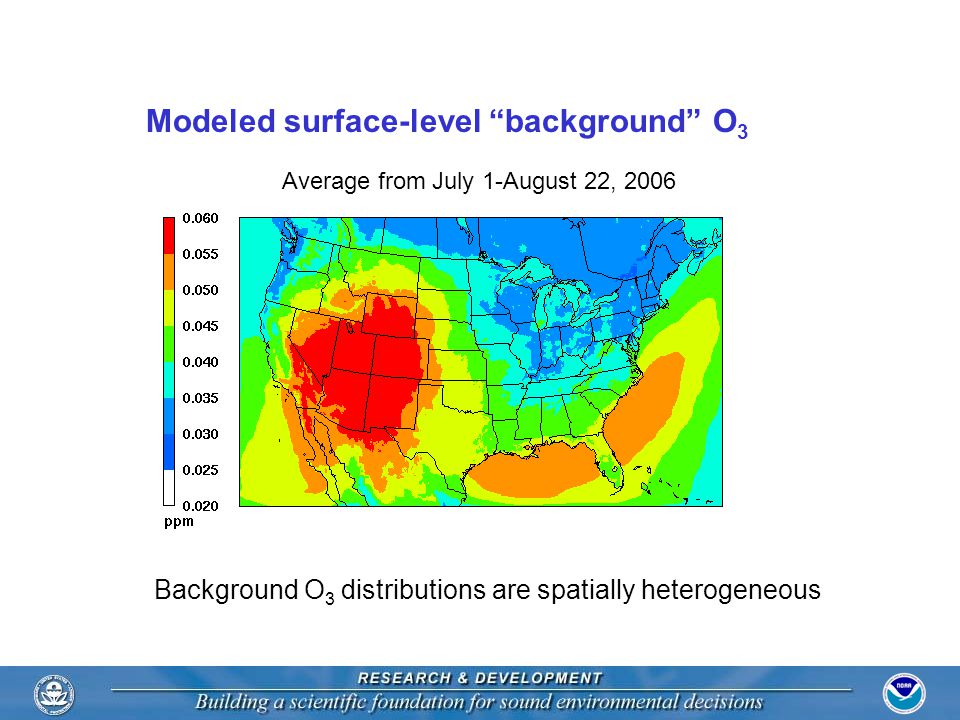 Modeled surface-level “background” $O_3$

Average from July 1-August 22, 2006

0.060
0.055
0.050
0.045
0.040
0.035
0.030
0.025
0.020
ppm

Background $O_3$ distributions are spatially heterogeneous

RESEARCH & DEVELOPMENT
Building a scientific foundation for sound environmental decisions

NOAA